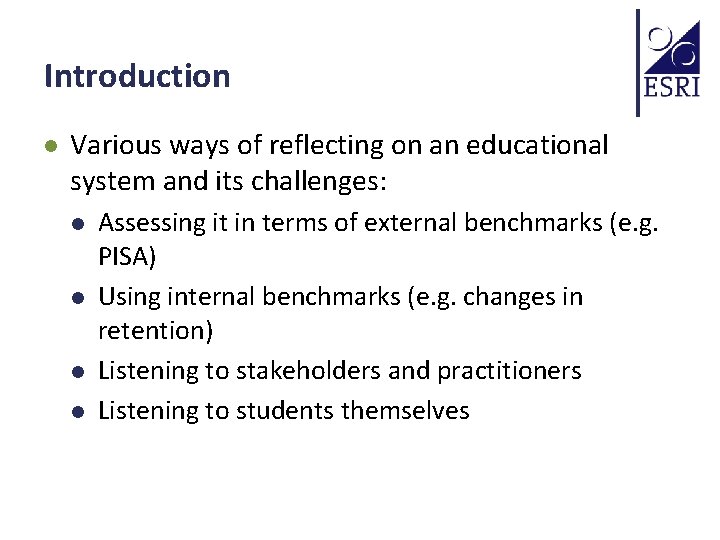 Introduction

ESRI

- Various ways of reflecting on an educational system and its challenges:
  - Assessing it in terms of external benchmarks (e.g. PISA)
  - Using internal benchmarks (e.g. changes in retention)
  - Listening to stakeholders and practitioners
  - Listening to students themselves